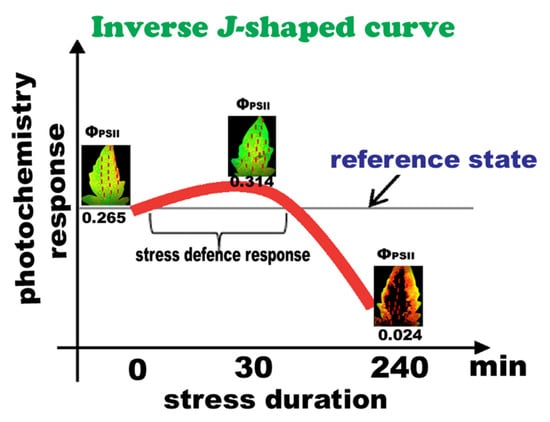 Inverse J-shaped curve

photochemistry response

$\Phi_{PSII}$

0.265

$\Phi_{PSII}$

0.314

reference state

stress defence response

$\Phi_{PSII}$

0.024

0

30

240

min

stress duration